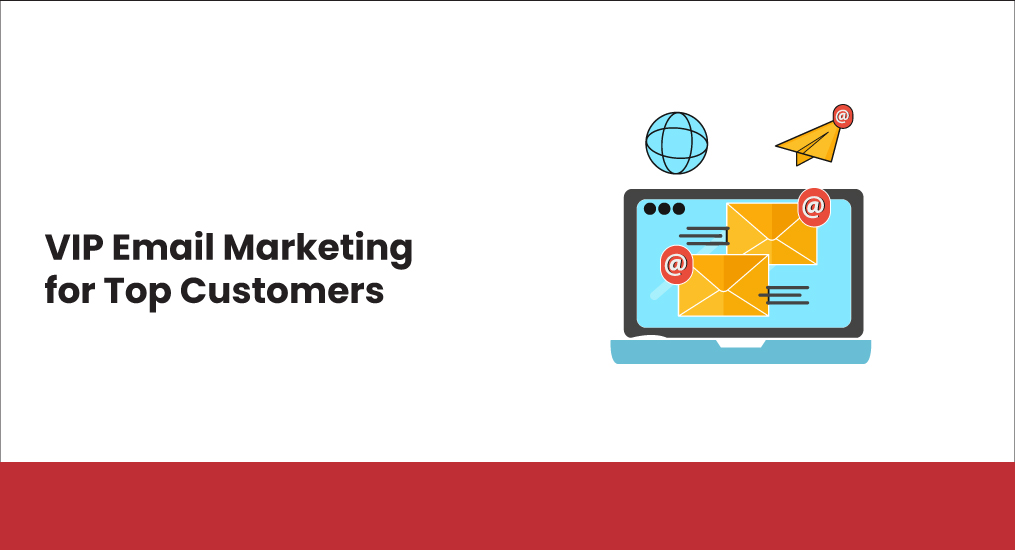 VIP Email Marketing for Top Customers

@

@

@